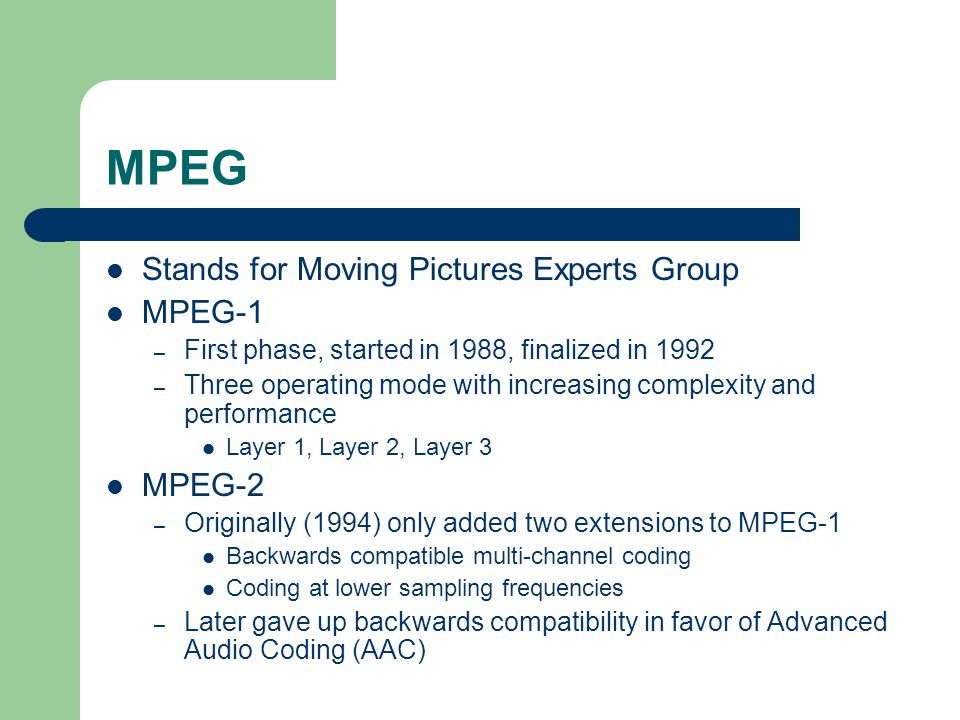 MPEG

- Stands for Moving Pictures Experts Group
- MPEG-1
  – First phase, started in 1988, finalized in 1992
  – Three operating mode with increasing complexity and performance
    - Layer 1, Layer 2, Layer 3
- MPEG-2
  – Originally (1994) only added two extensions to MPEG-1
    - Backwards compatible multi-channel coding
    - Coding at lower sampling frequencies
  – Later gave up backwards compatibility in favor of Advanced Audio Coding (AAC)